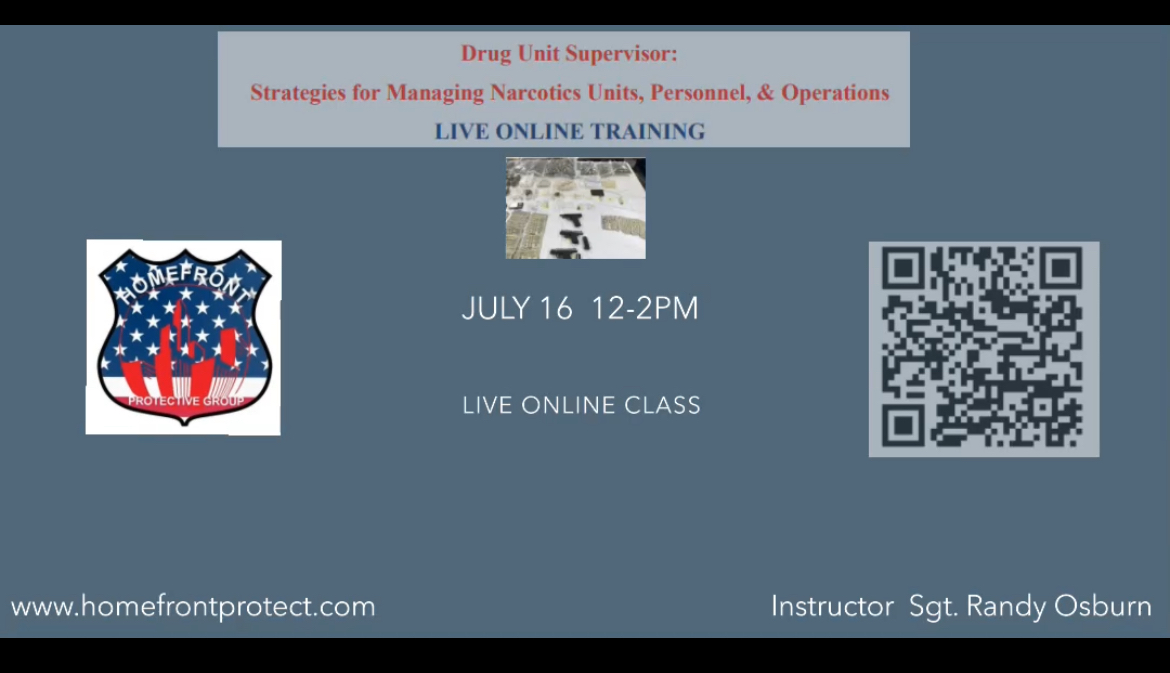 Drug Unit Supervisor:
Strategies for Managing Narcotics Units, Personnel, & Operations
LIVE ONLINE TRAINING

HOMEFRONT
PROTECTIVE GROUP

JULY 16 12-2PM

LIVE ONLINE CLASS

www.homefrontprotect.com

Instructor Sgt. Randy Osburn